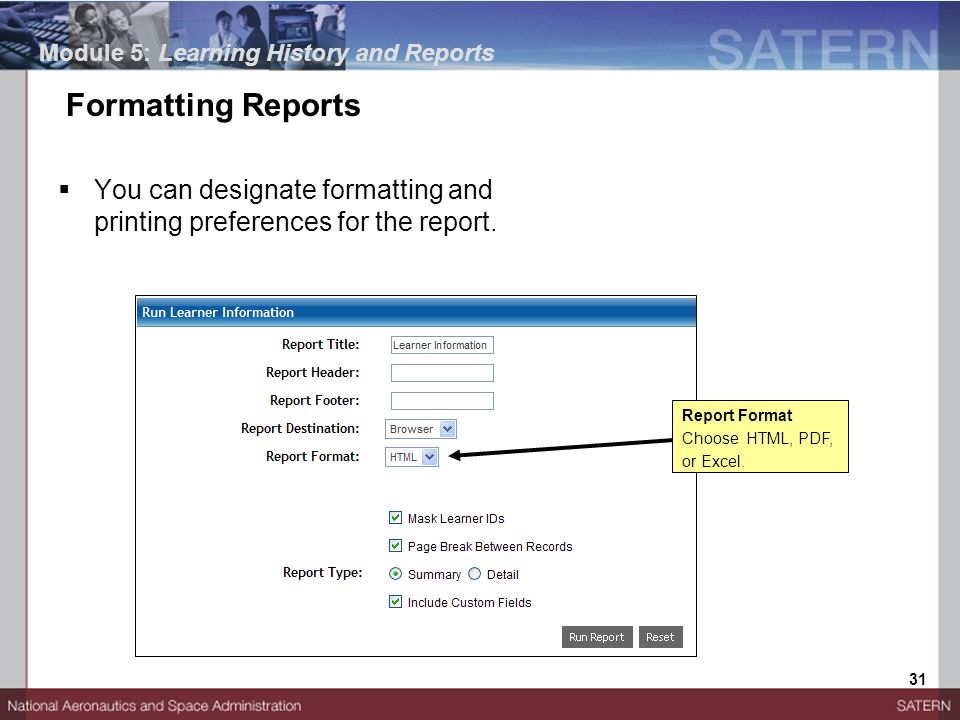 Module 5: Learning History and Reports

SATERN

Formatting Reports

▪ You can designate formatting and printing preferences for the report.

Run Learner Information

Report Title: Learner Information

Report Header:

Report Footer:

Report Destination: Browser

Report Format: HTML

Mask Learner IDs

Page Break Between Records

Report Type: Summary Detail

Include Custom Fields

Run Report Reset

Report Format
Choose HTML, PDF, or Excel.

31

National Aeronautics and Space Administration

SATERN